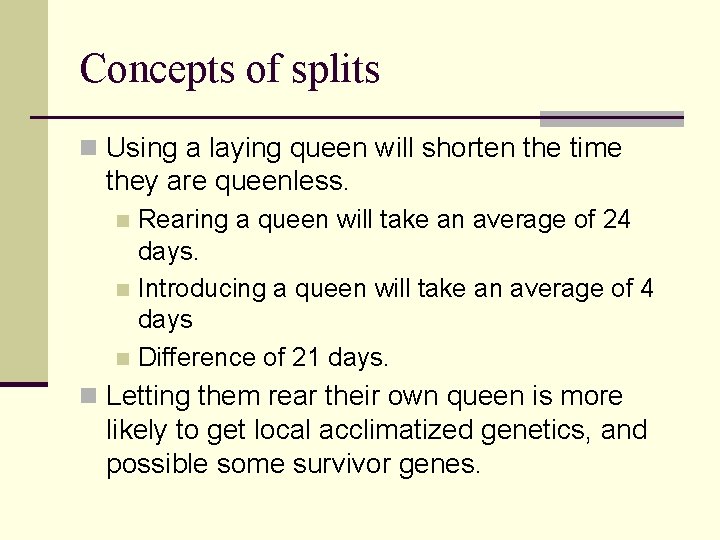 Concepts of splits

Using a laying queen will shorten the time they are queenless.

Rearing a queen will take an average of 24 days.

Introducing a queen will take an average of 4 days

Difference of 21 days.

Letting them rear their own queen is more likely to get local acclimatized genetics, and possible some survivor genes.